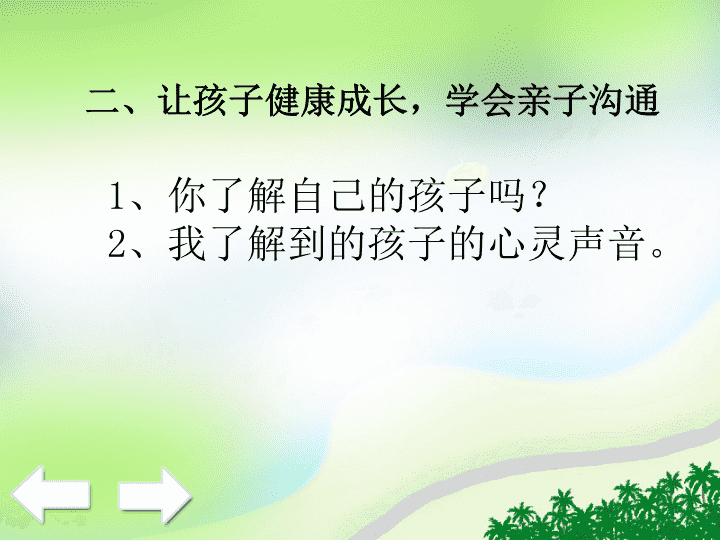 二、让孩子健康成长，学会亲子沟通

1、你了解自己的孩子吗？
2、我了解到的孩子的心灵声音。